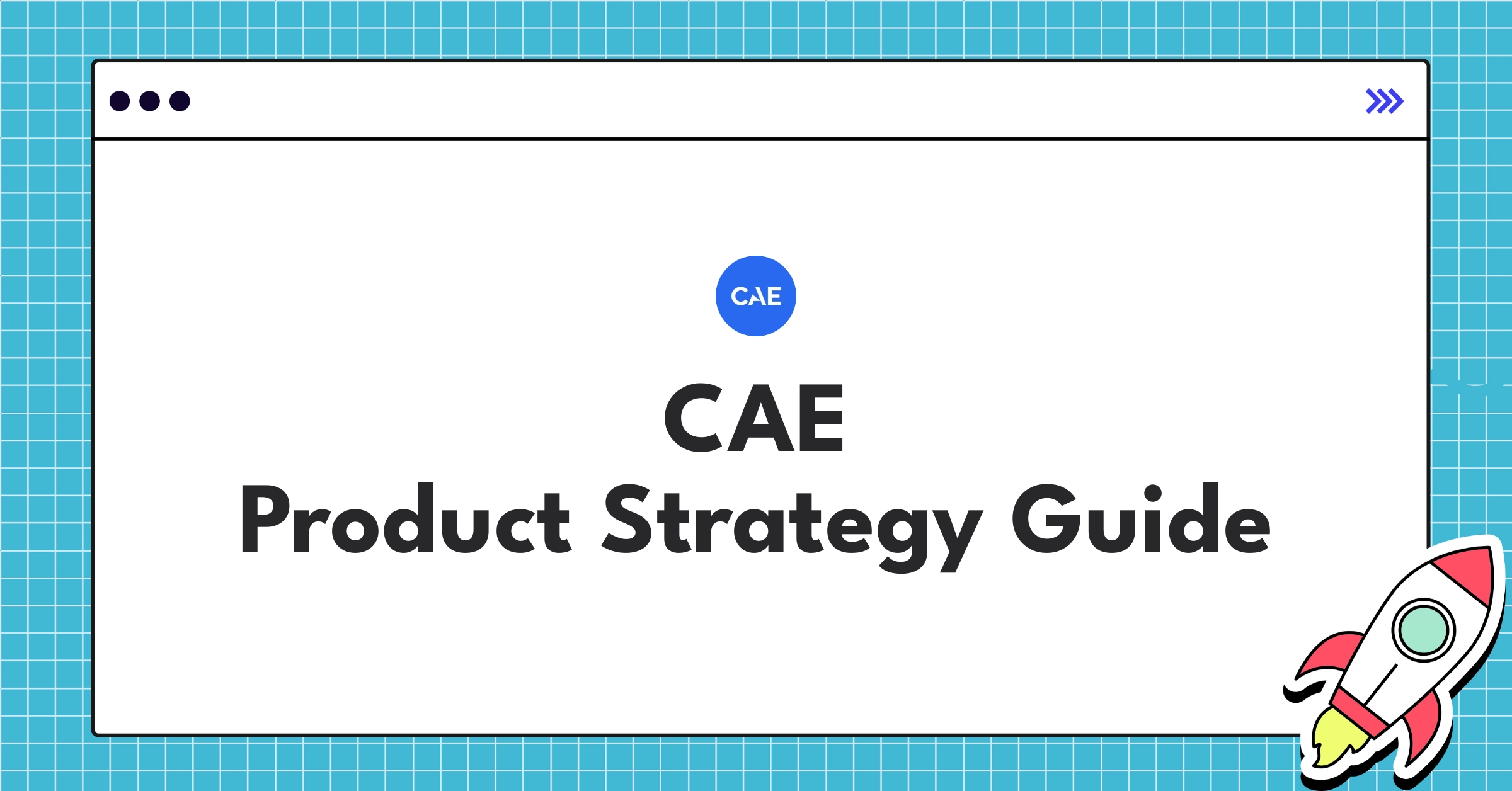 CAE

CAE
Product Strategy Guide